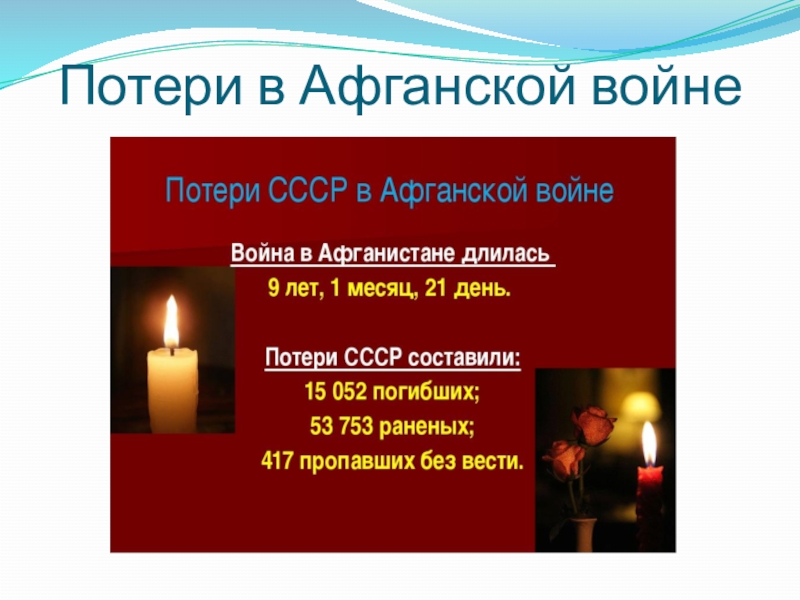 Потери в Афганской войне

Потери СССР в Афганской войне

Война в Афганистане длилась
9 лет, 1 месяц, 21 день.

Потери СССР составили:
15 052 погибших;
53 753 раненых;
417 пропавших без вести.